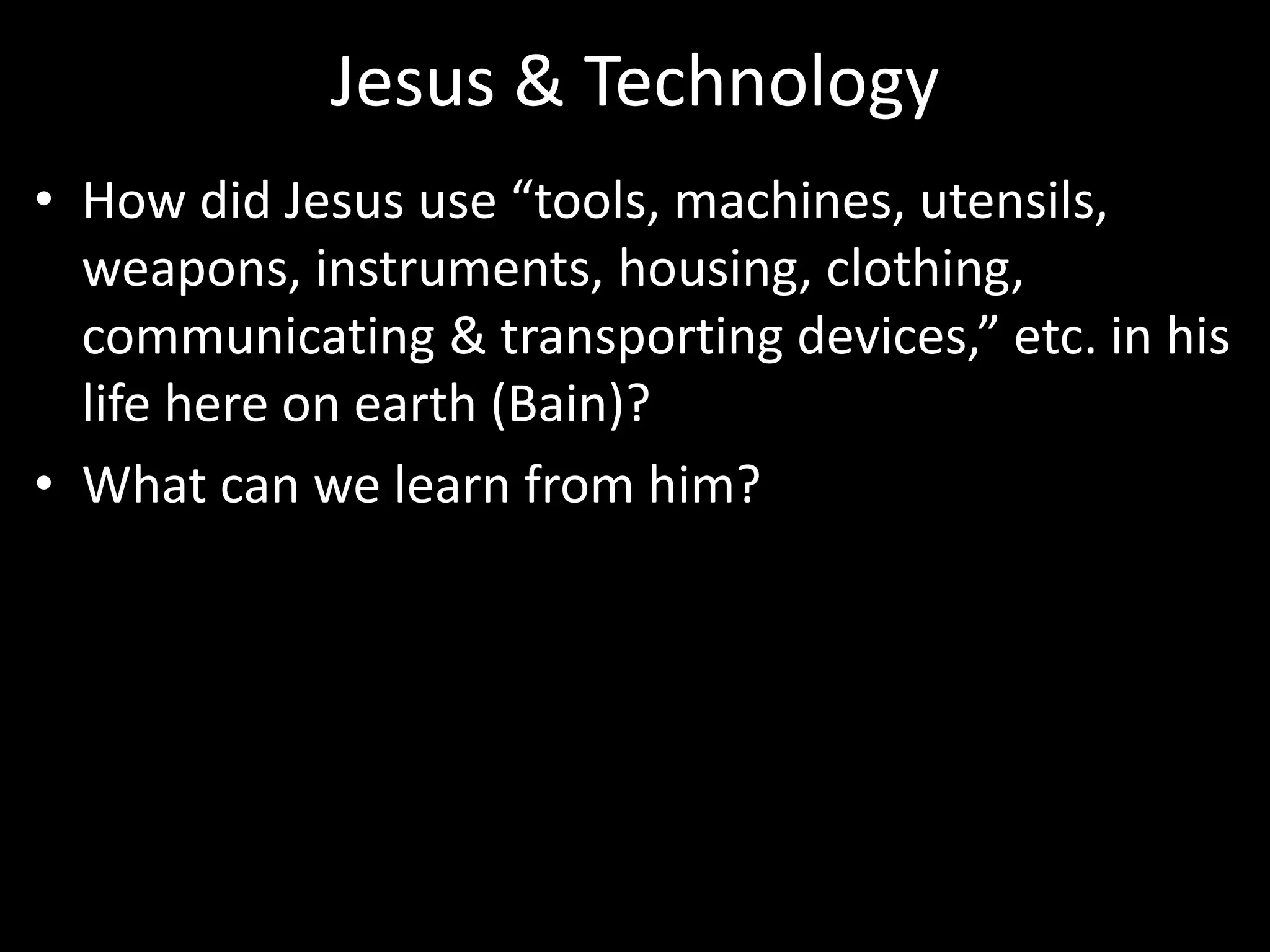 Jesus & Technology

• How did Jesus use “tools, machines, utensils, weapons, instruments, housing, clothing, communicating & transporting devices,” etc. in his life here on earth (Bain)?

• What can we learn from him?